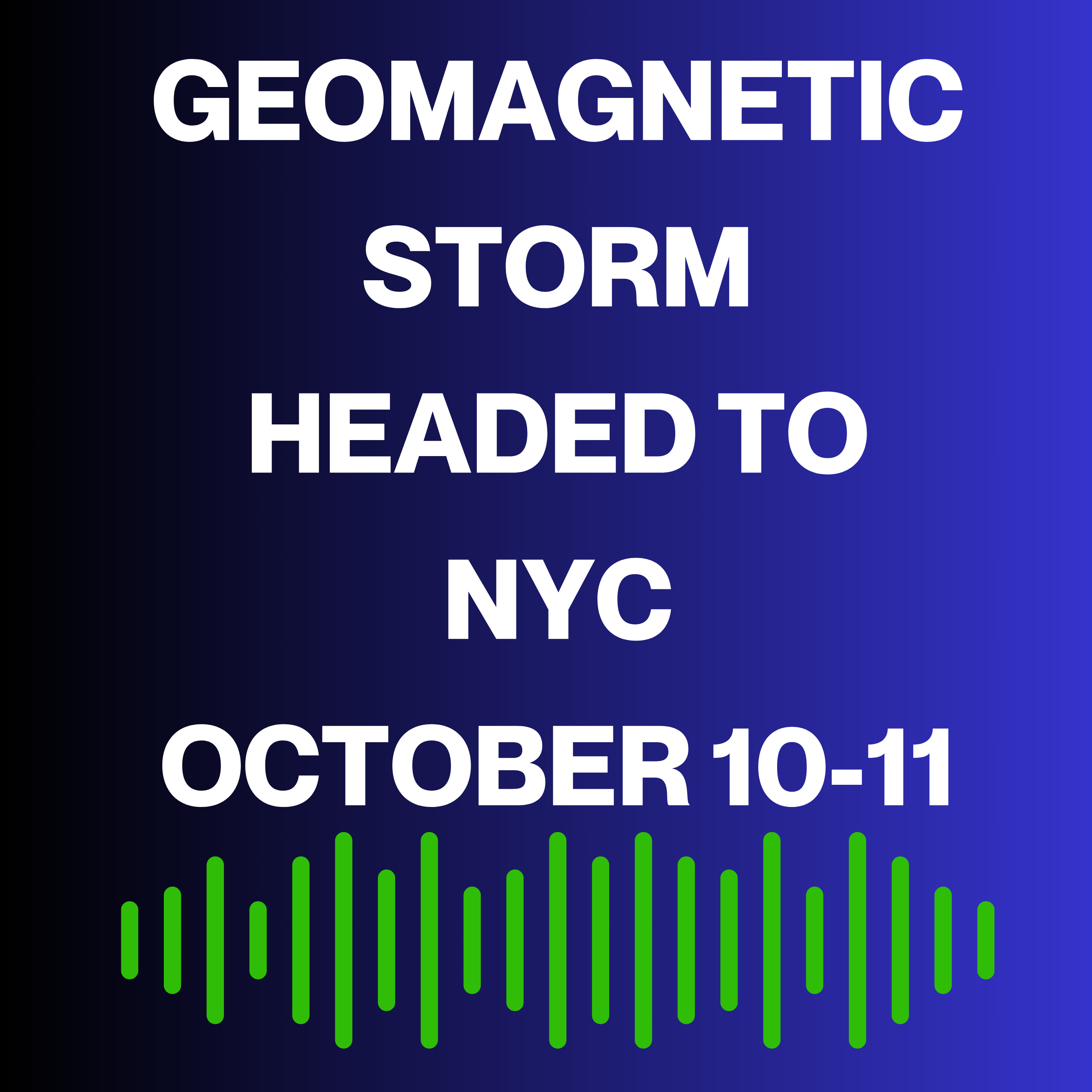 GEOMAGNETIC STORM HEADED TO NYC OCTOBER 10-11